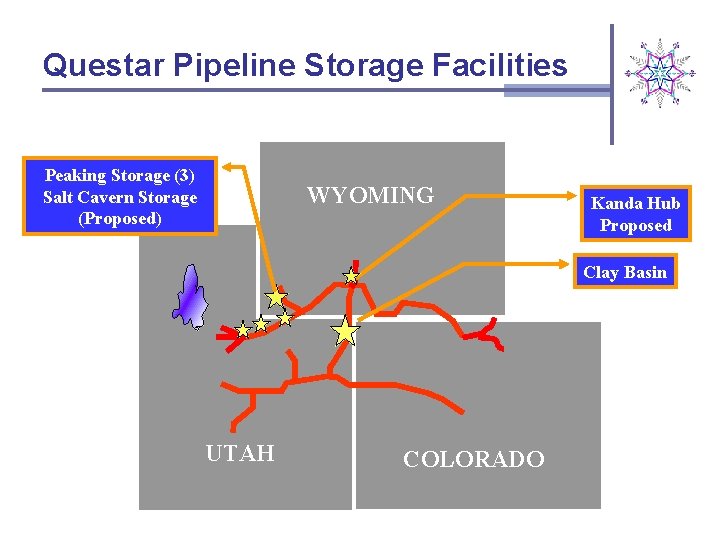 Questar Pipeline Storage Facilities

Peaking Storage (3)
Salt Cavern Storage
(Proposed)

WYOMING

Kanda Hub
Proposed

Clay Basin

UTAH

COLORADO